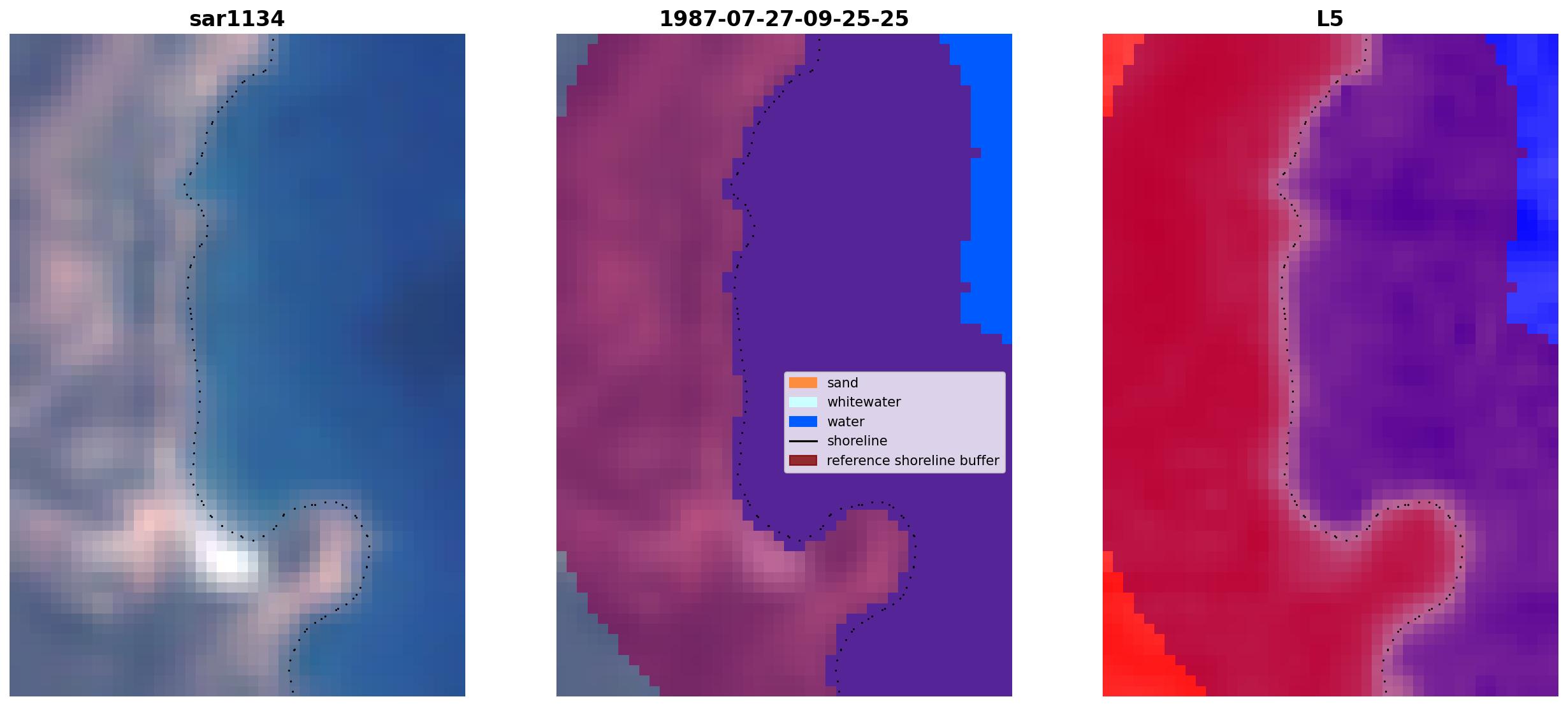 sar1134

1987-07-27-09-25-25

sand
whitewater
water
shoreline
reference shoreline buffer

L5